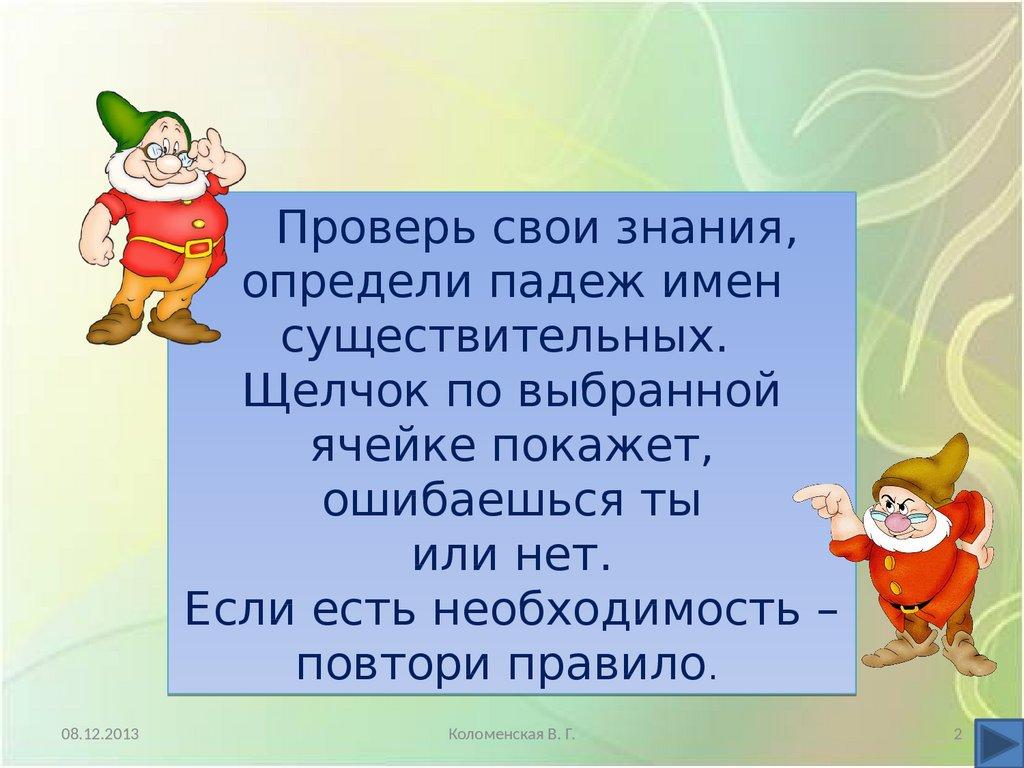 Проверь свои знания, определи падеж имен существительных. Щелчок по выбранной ячейке покажет, ошибаешься ты или нет. Если есть необходимость – повтори правило.

08.12.2013

Коломенская В. Г.

2